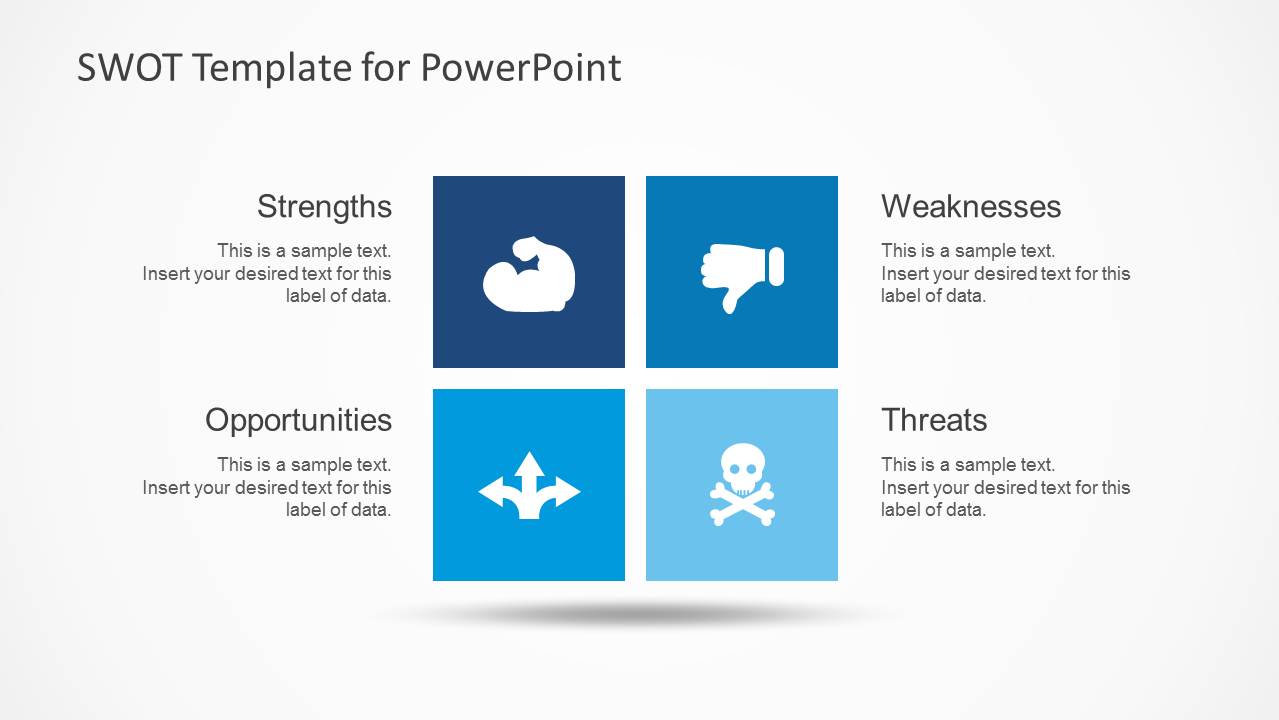 SWOT Template for PowerPoint

Strengths

This is a sample text. Insert your desired text for this label of data.

Weaknesses

This is a sample text. Insert your desired text for this label of data.

Opportunities

This is a sample text. Insert your desired text for this label of data.

Threats

This is a sample text. Insert your desired text for this label of data.